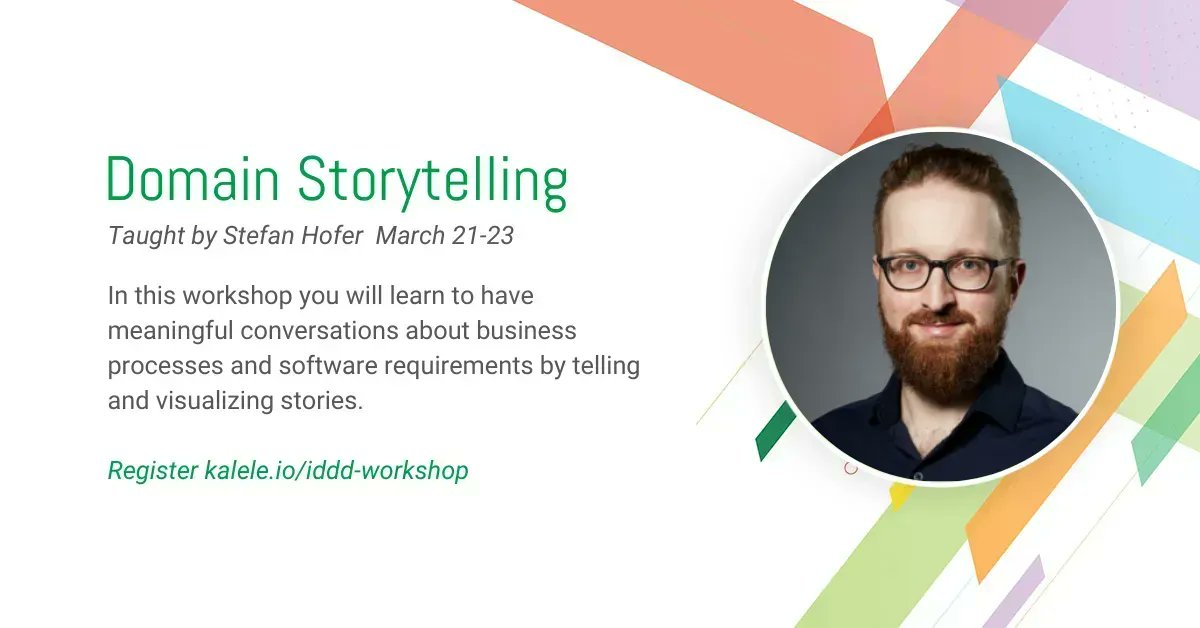 Domain Storytelling

Taught by Stefan Hofer March 21-23

In this workshop you will learn to have meaningful conversations about business processes and software requirements by telling and visualizing stories.

Register kalele.io/iddd-workshop